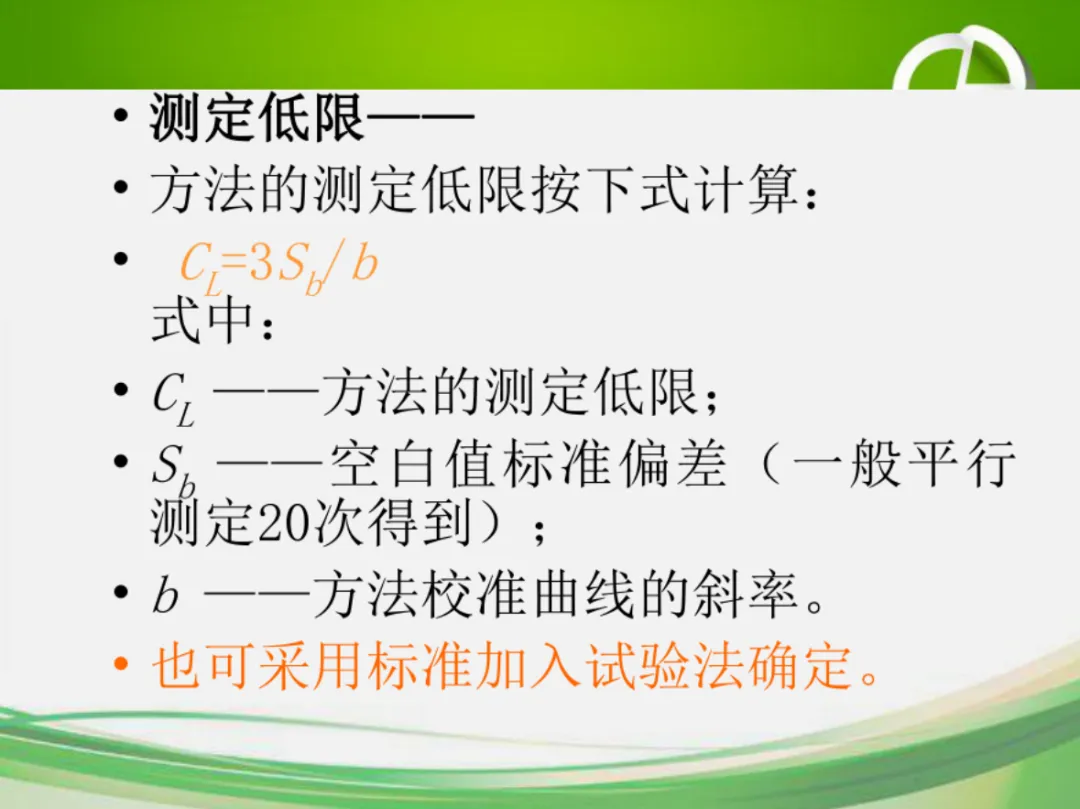 • 测定低限——
• 方法的测定低限按下式计算：
• $C_L=3S_b/b$
式中：
• $C_L$ ——方法的测定低限；
• $S_b$ ——空白值标准偏差（一般平行测定20次得到）；
• $b$ ——方法校准曲线的斜率。
• 也可采用标准加入试验法确定。